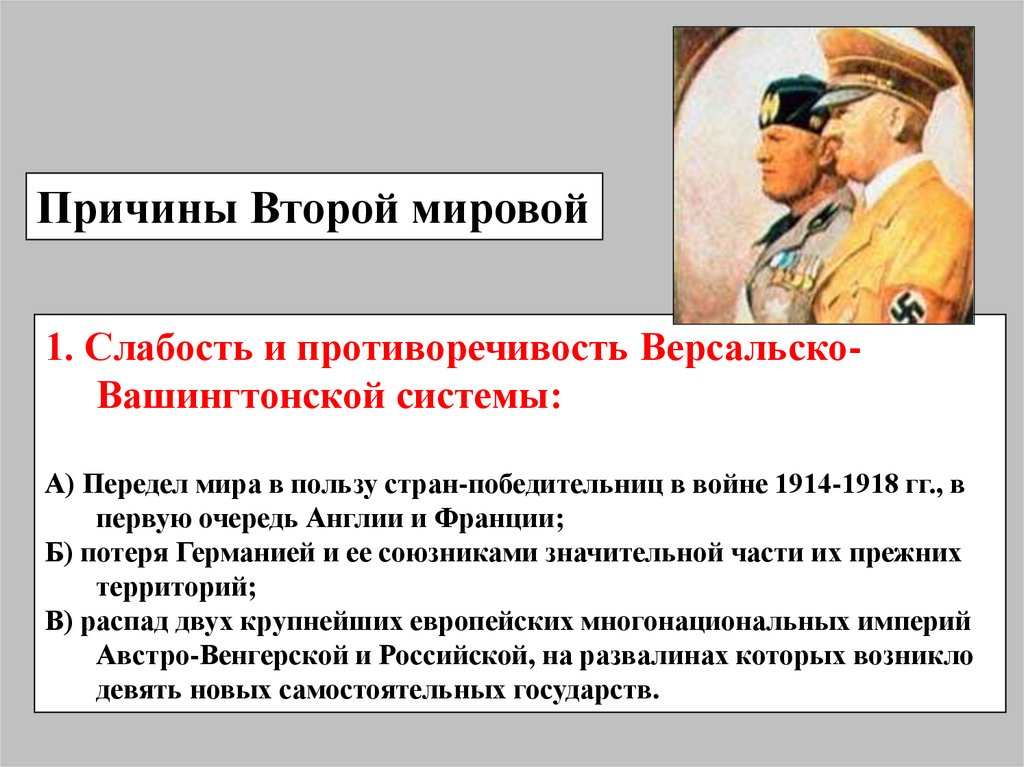 Причины Второй мировой

1. Слабость и противоречивость Версальско-Вашингтонской системы:

А) Передел мира в пользу стран-победительниц в войне 1914-1918 гг., в первую очередь Англии и Франции;

Б) потеря Германией и ее союзниками значительной части их прежних территорий;

В) распад двух крупнейших европейских многонациональных империй Австро-Венгерской и Российской, на развалинах которых возникло девять новых самостоятельных государств.